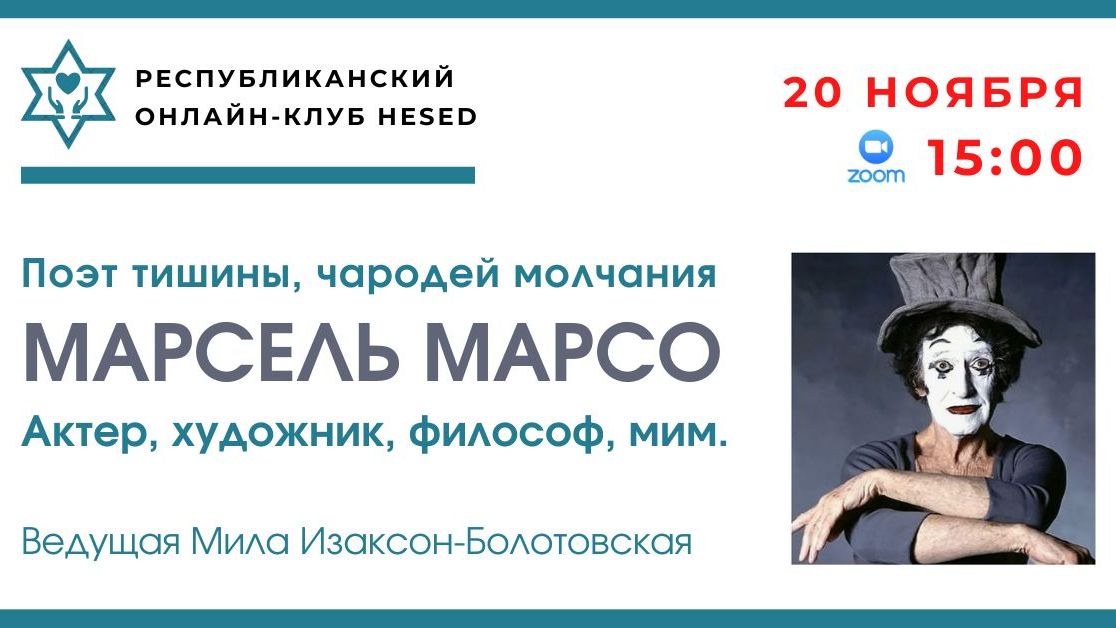 РЕСПУБЛИКАНСКИЙ
ОНЛАЙН-КЛУБ HESED

20 НОЯБРЯ
zoom 15:00

Поэт тишины, чародей молчания

МАРСЕЛЬ МАРСО

Актер, художник, философ, мим.

Ведущая Мила Изаксон-Болотовская